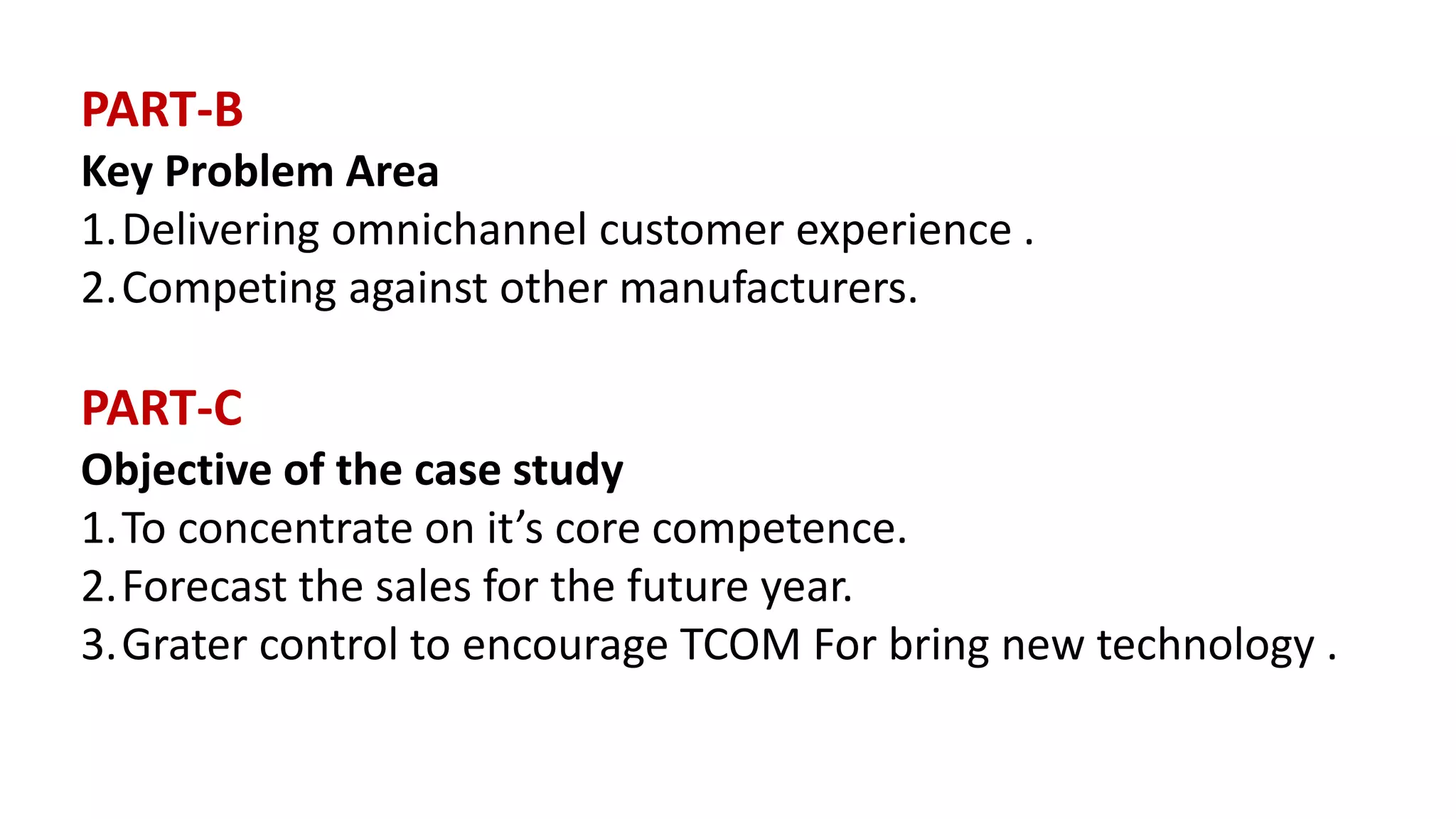 PART-B
Key Problem Area
1. Delivering omnichannel customer experience .
2. Competing against other manufacturers.

PART-C
Objective of the case study
1. To concentrate on it’s core competence.
2. Forecast the sales for the future year.
3. Grater control to encourage TCOM For bring new technology .